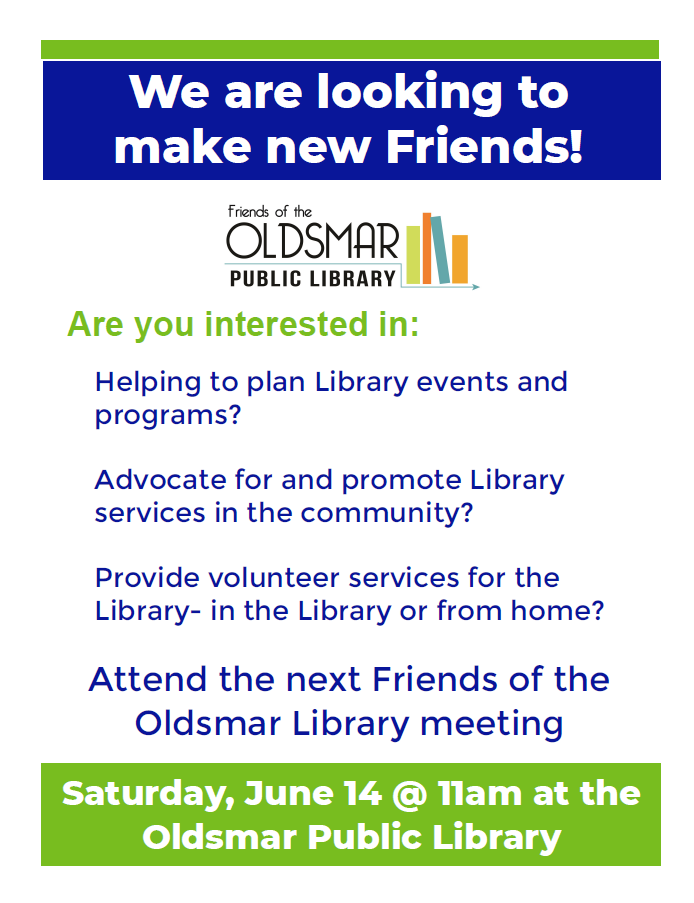 We are looking to make new Friends!

Friends of the
OLDSMAR
PUBLIC LIBRARY

Are you interested in:

Helping to plan Library events and programs?

Advocate for and promote Library services in the community?

Provide volunteer services for the Library- in the Library or from home?

Attend the next Friends of the Oldsmar Library meeting

Saturday, June 14 @ 11am at the Oldsmar Public Library